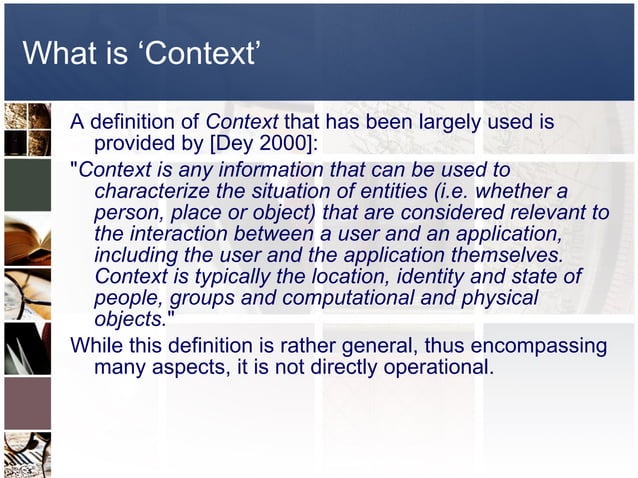 What is ‘Context’

A definition of Context that has been largely used is provided by [Dey 2000]:

"Context is any information that can be used to characterize the situation of entities (i.e. whether a person, place or object) that are considered relevant to the interaction between a user and an application, including the user and the application themselves. Context is typically the location, identity and state of people, groups and computational and physical objects."

While this definition is rather general, thus encompassing many aspects, it is not directly operational.